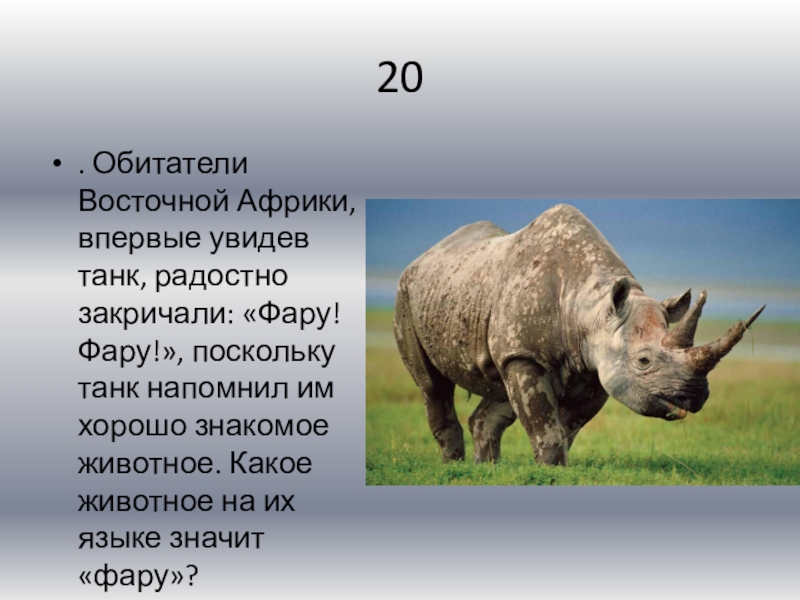 20

• . Обитатели Восточной Африки, впервые увидев танк, радостно закричали: «Фару! Фару!», поскольку танк напомнил им хорошо знакомое животное. Какое животное на их языке значит «фару»?